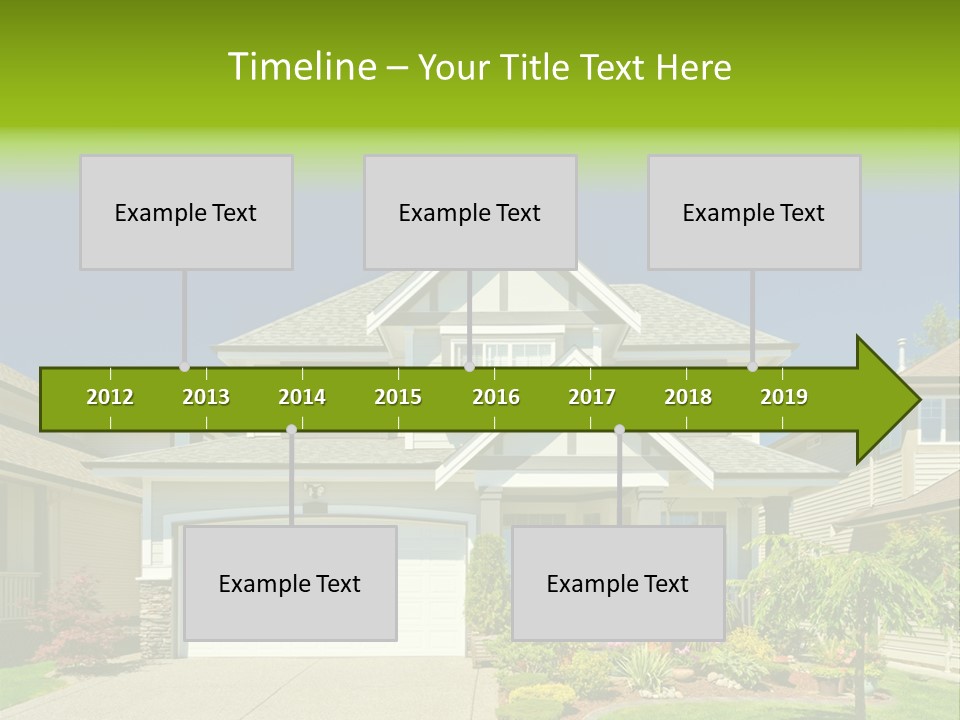 Timeline – Your Title Text Here

Example Text

Example Text

Example Text

2012 2013 2014 2015 2016 2017 2018 2019

Example Text

Example Text